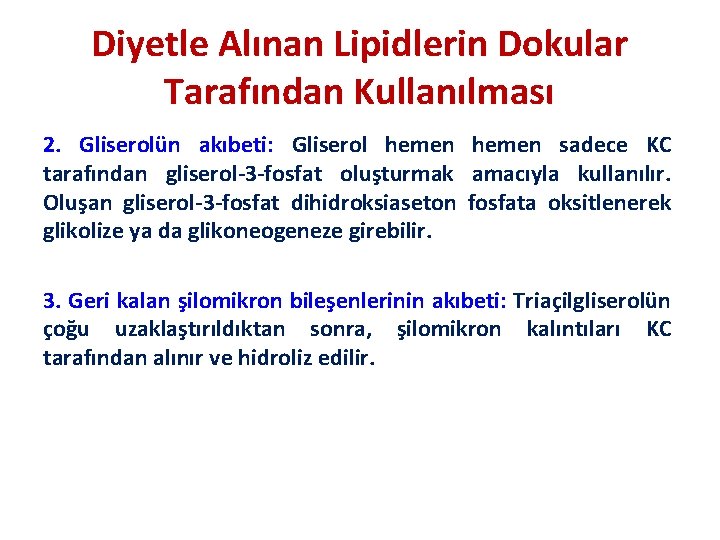 Diyetle Alınan Lipidlerin Dokular Tarafından Kullanılması

2. Gliserolün akıbeti: Gliserol hemen hemen sadece KC tarafından gliserol-3-fosfat oluşturmak amacıyla kullanılır. Oluşan gliserol-3-fosfat dihidroksiaseton fosfata oksitlenerek glikolize ya da glikoneogeneze girebilir.

3. Geri kalan şilomikron bileşenlerinin akıbeti: Triaçilgliserolün çoğu uzaklaştırıldıktan sonra, şilomikron kalıntıları KC tarafından alınır ve hidroliz edilir.